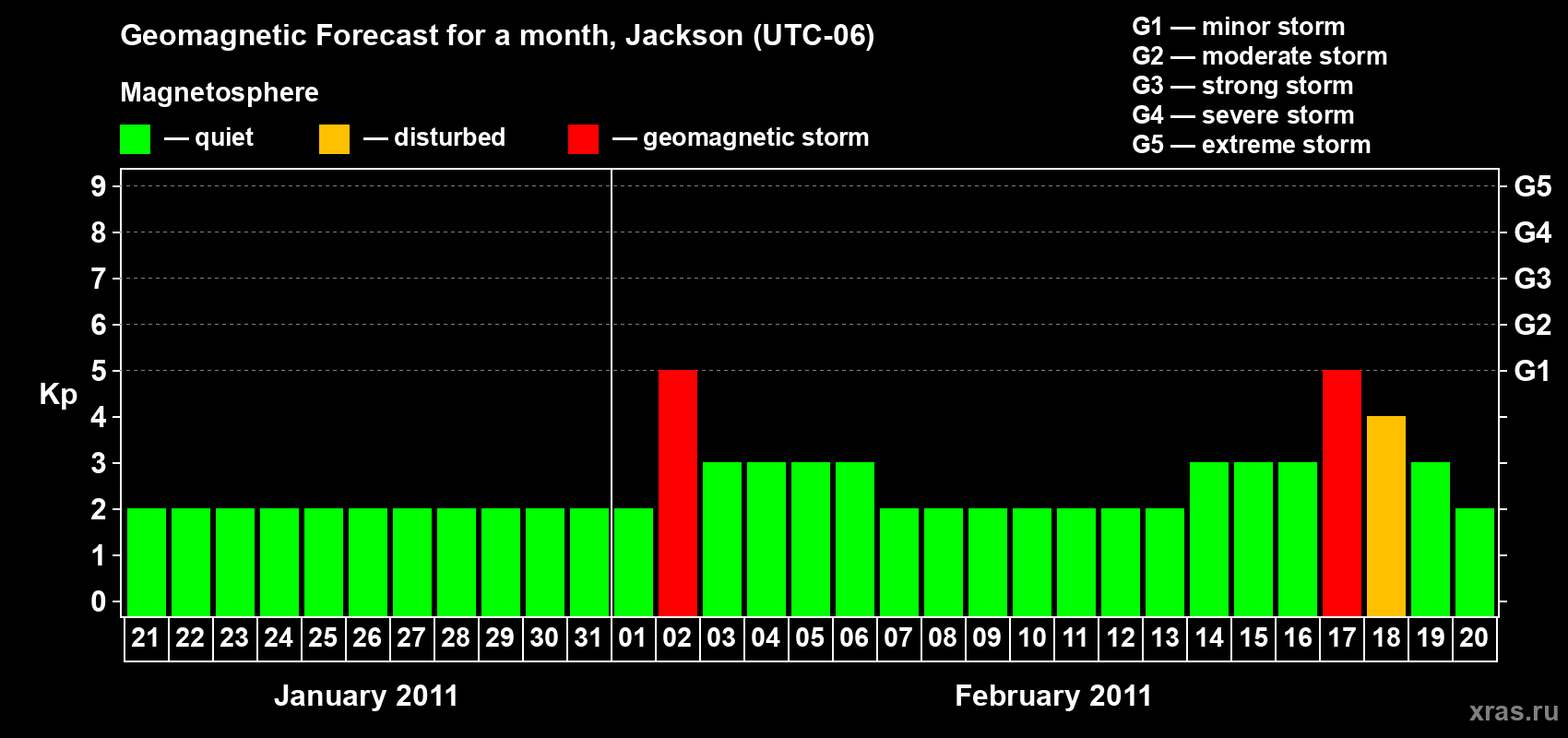 Geomagnetic Forecast for a month, Jackson (UTC-06)

Magnetosphere

— quiet — disturbed — geomagnetic storm

G1 — minor storm
G2 — moderate storm
G3 — strong storm
G4 — severe storm
G5 — extreme storm

Kp

9
8
7
6
5
4
3
2
1
0

G5
G4
G3
G2
G1

21 22 23 24 25 26 27 28 29 30 31 01 02 03 04 05 06 07 08 09 10 11 12 13 14 15 16 17 18 19 20

January 2011

February 2011

xras.ru